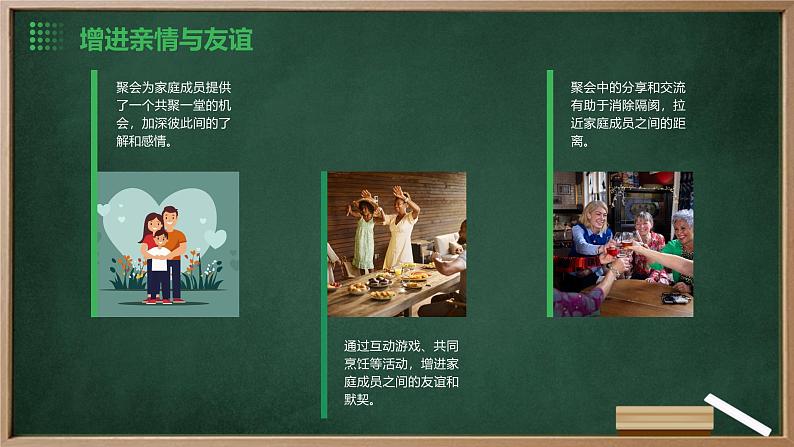 增进亲情与友谊

聚会为家庭成员提供了一个共聚一堂的机会，加深彼此间的了解和感情。

通过互动游戏、共同烹饪等活动，增进家庭成员之间的友谊和默契。

聚会中的分享和交流有助于消除隔阂，拉近家庭成员之间的距离。